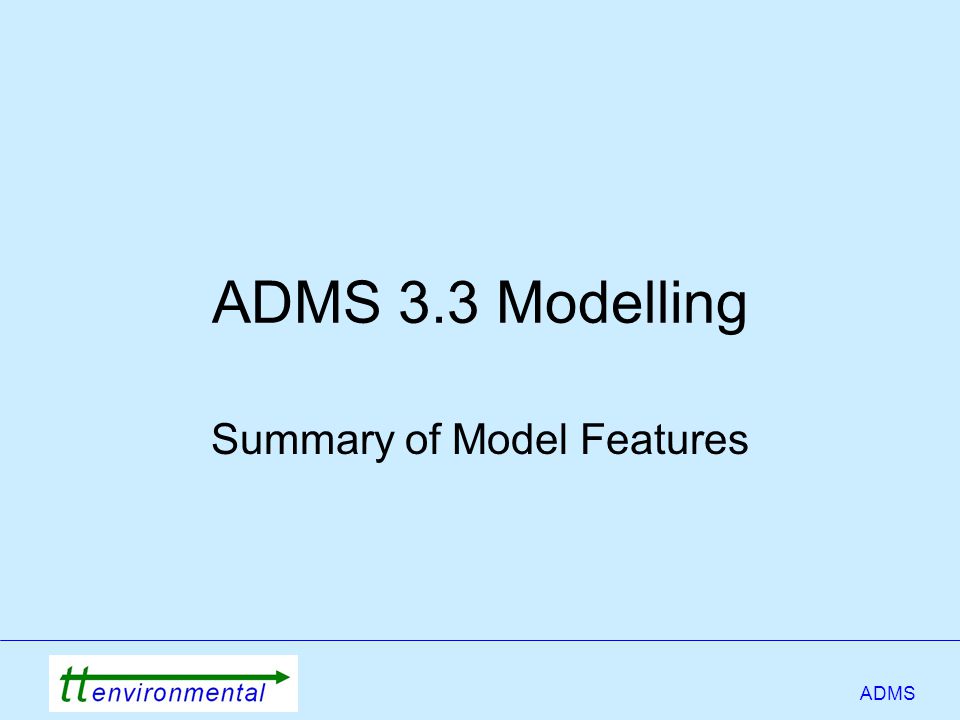 ADMS 3.3 Modelling

Summary of Model Features

tt environmental

ADMS